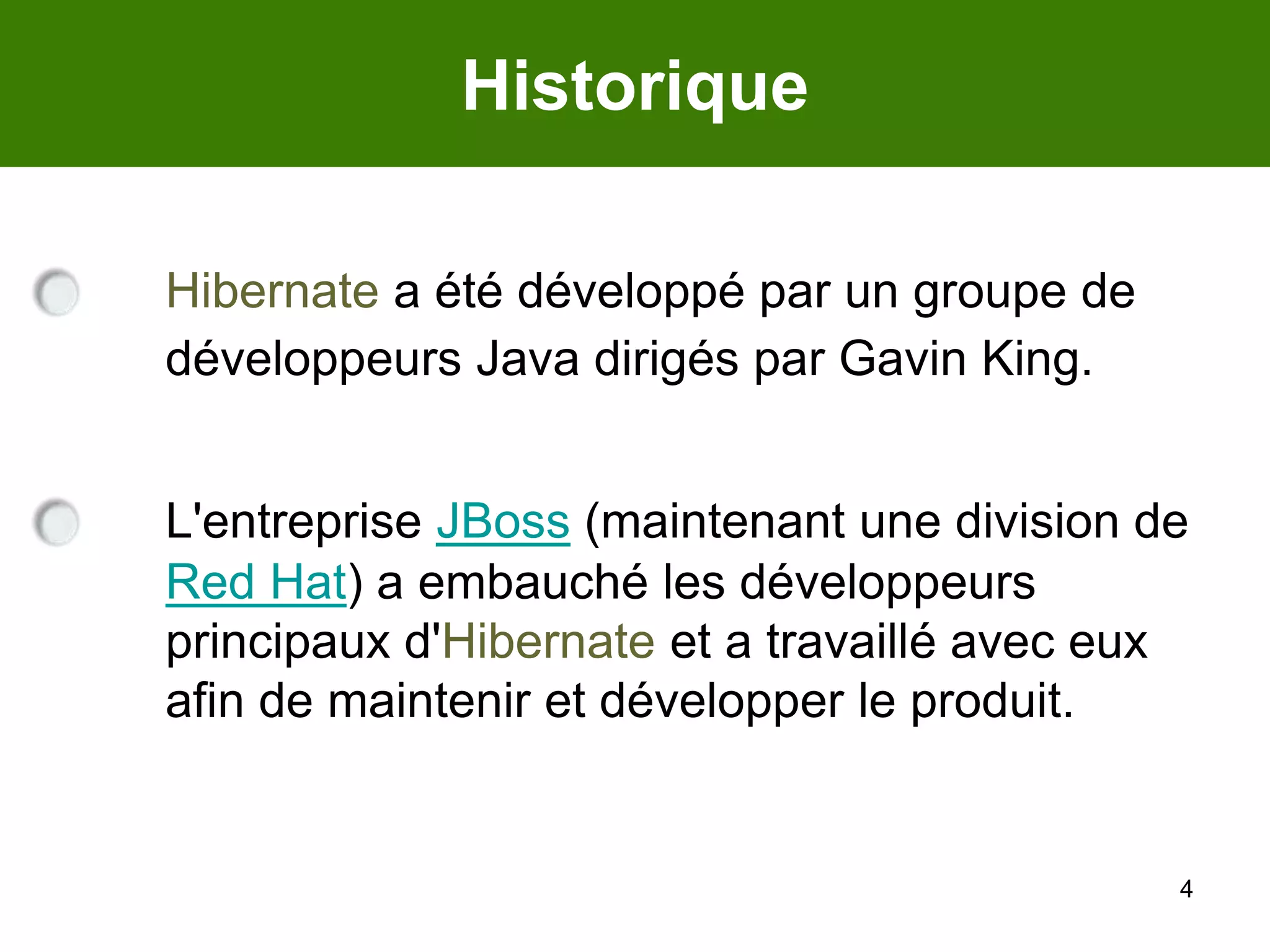 Historique

Hibernate a été développé par un groupe de développeurs Java dirigés par Gavin King.

L'entreprise JBoss (maintenant une division de Red Hat) a embauché les développeurs principaux d'Hibernate et a travaillé avec eux afin de maintenir et développer le produit.

4